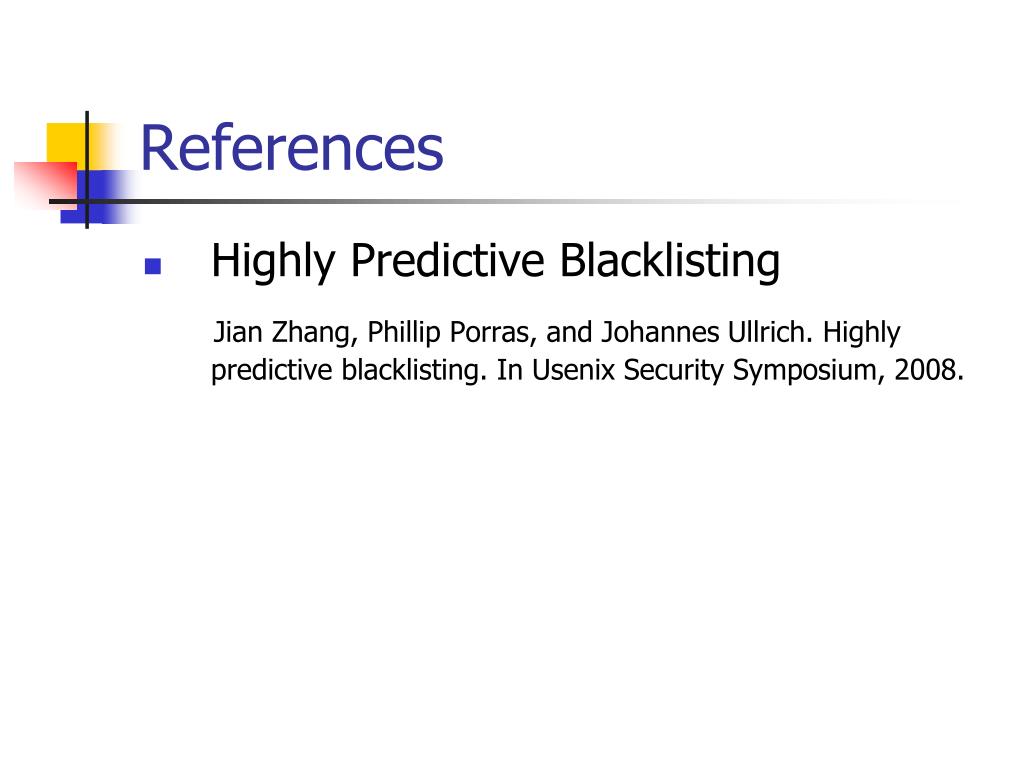 References

Highly Predictive Blacklisting

Jian Zhang, Phillip Porras, and Johannes Ullrich. Highly predictive blacklisting. In Usenix Security Symposium, 2008.